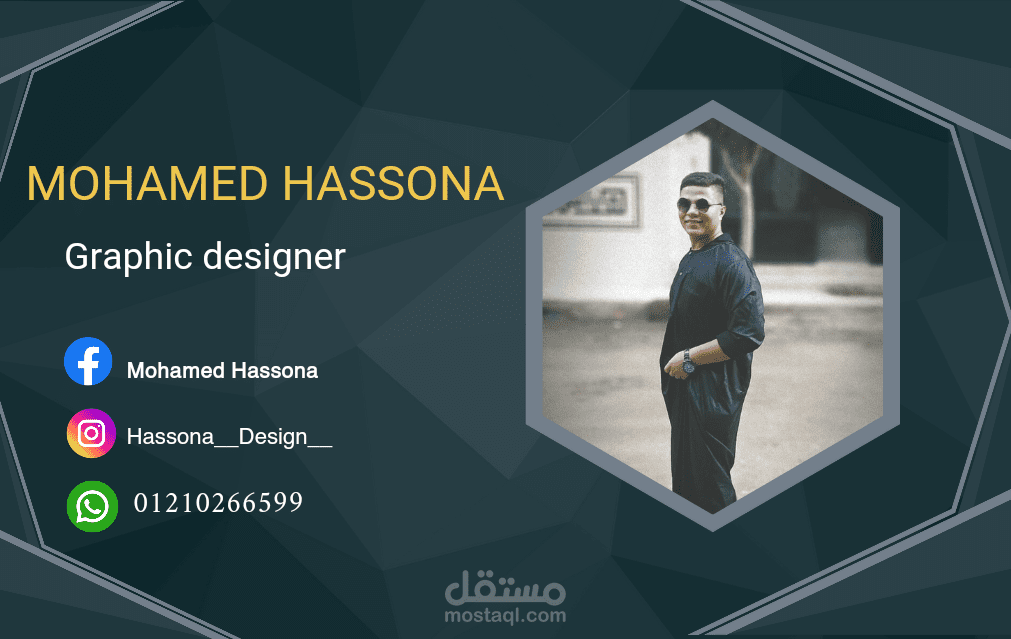 MOHAMED HASSONA

Graphic designer

Mohamed Hassona

Hassona__Design__

01210266599

مستقل
mostaql.com